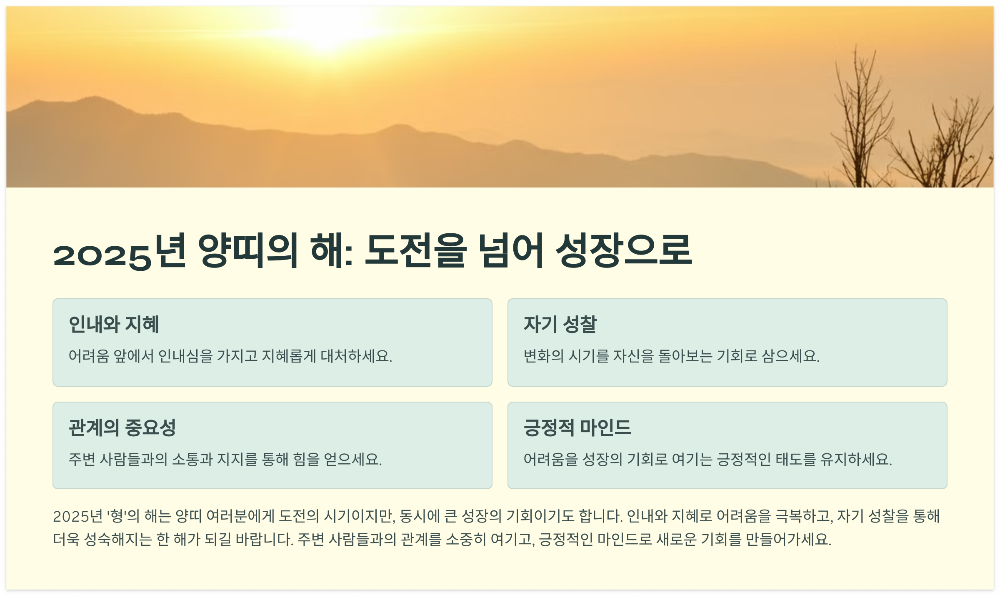 2025년 양띠의 해: 도전을 넘어 성장으로

인내와 지혜

어려움 앞에서 인내심을 가지고 지혜롭게 대처하세요.

자기 성찰

변화의 시기를 자신을 돌아보는 기회로 삼으세요.

관계의 중요성

주변 사람들과의 소통과 지지를 통해 힘을 얻으세요.

긍정적 마인드

어려움을 성장의 기회로 여기는 긍정적인 태도를 유지하세요.

2025년 '형'의 해는 양띠 여러분에게 도전의 시기이지만, 동시에 큰 성장의 기회이기도 합니다. 인내와 지혜로 어려움을 극복하고, 자기 성찰을 통해 더욱 성숙해지는 한 해가 되길 바랍니다. 주변 사람들과의 관계를 소중히 여기고, 긍정적인 마인드로 새로운 기회를 만들어가세요.